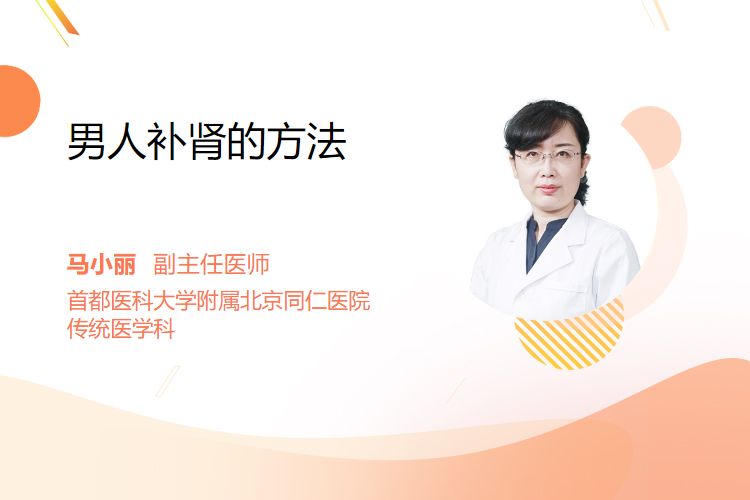 男人补肾的方法

马小丽 副主任医师
首都医科大学附属北京同仁医院
传统医学科